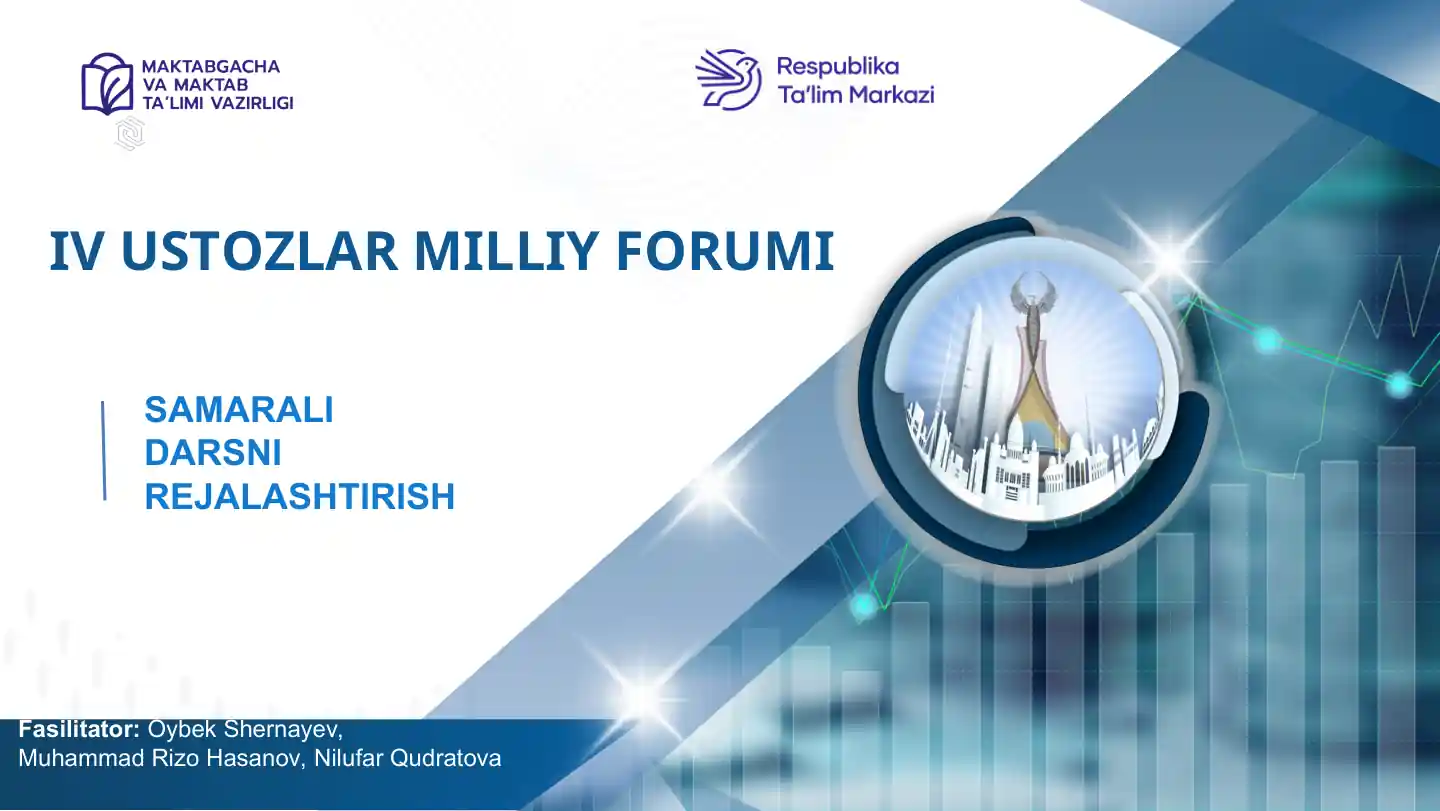 MAKTABGACHA VA MAKTAB TA'LIMI VAZIRLIGI

Respublika Ta'lim Markazi

IV USTOZLAR MILLIY FORUMI

SAMARALI DARSNI REJALASHTIRISH

Fasilitator: Oybek Shernayev, Muhammad Rizo Hasanov, Nilufar Qudratova